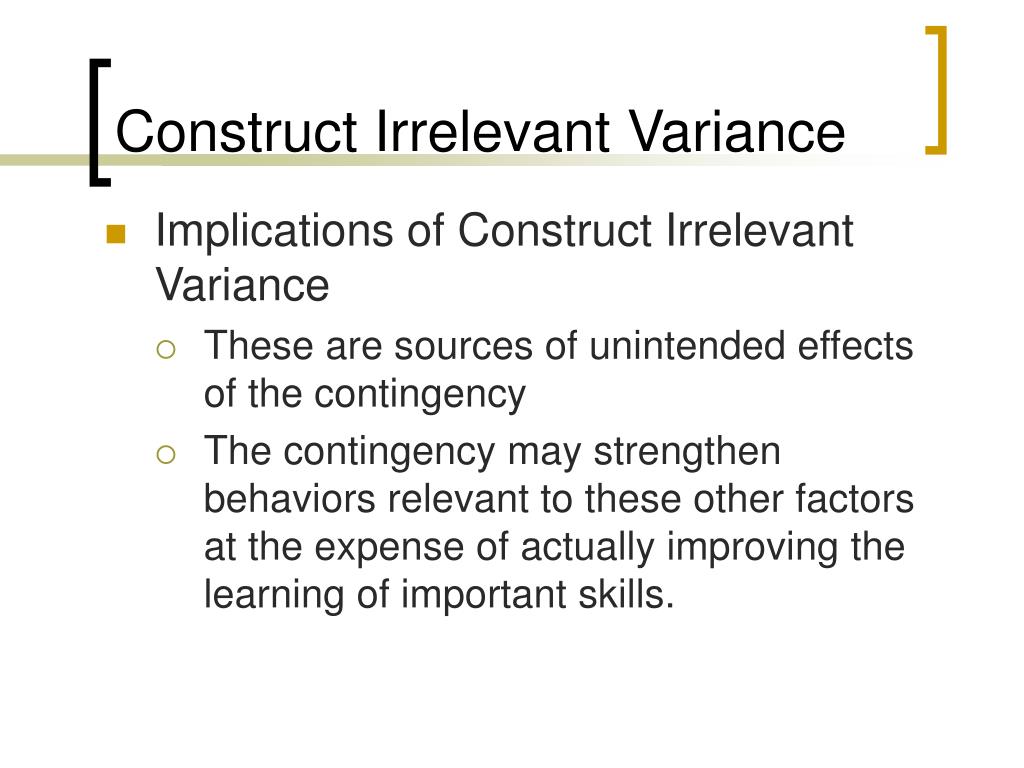 Construct Irrelevant Variance

Implications of Construct Irrelevant Variance

These are sources of unintended effects of the contingency

The contingency may strengthen behaviors relevant to these other factors at the expense of actually improving the learning of important skills.